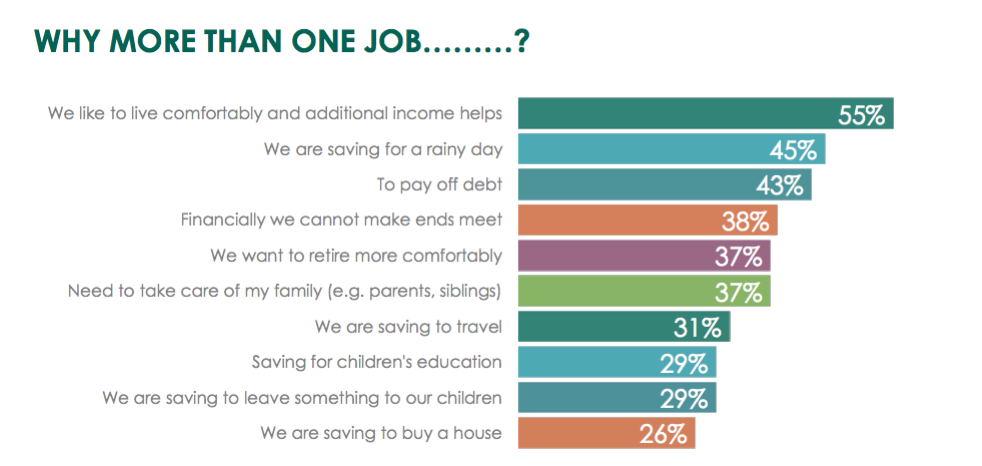 WHY MORE THAN ONE JOB………?

We like to live comfortably and additional income helps 55%
We are saving for a rainy day 45%
To pay off debt 43%
Financially we cannot make ends meet 38%
We want to retire more comfortably 37%
Need to take care of my family (e.g. parents, siblings) 37%
We are saving to travel 31%
Saving for children's education 29%
We are saving to leave something to our children 29%
We are saving to buy a house 26%